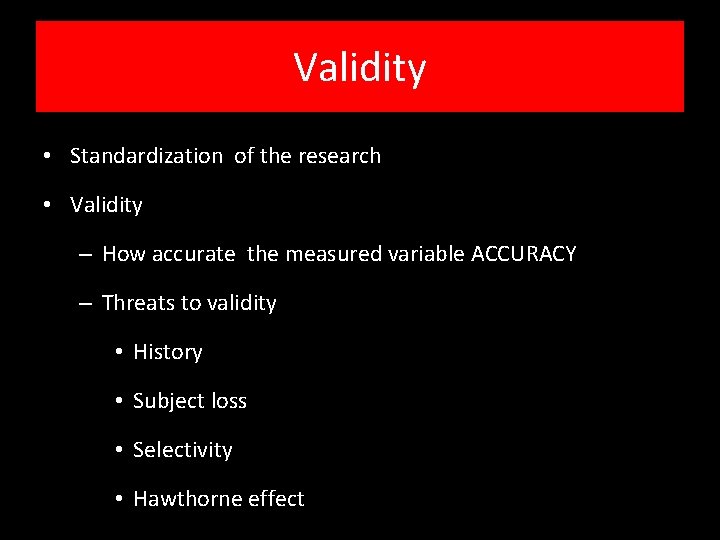 Validity

• Standardization of the research
• Validity
  – How accurate the measured variable ACCURACY
  – Threats to validity
    • History
    • Subject loss
    • Selectivity
    • Hawthorne effect